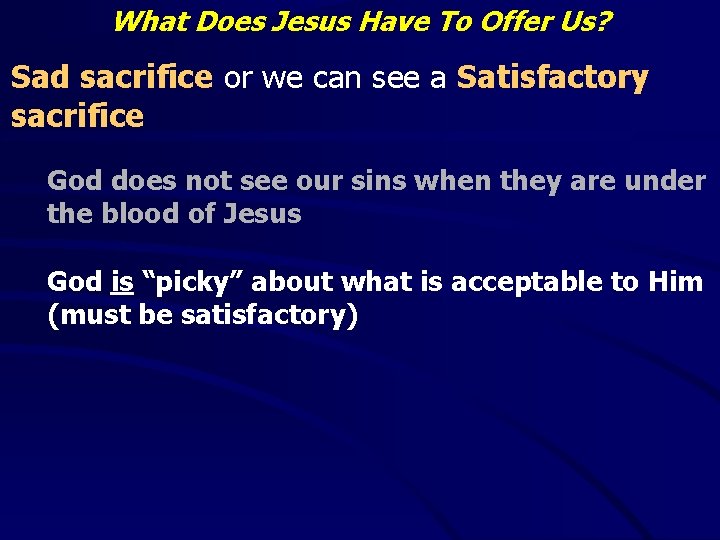 What Does Jesus Have To Offer Us?

Sad sacrifice or we can see a Satisfactory sacrifice

God does not see our sins when they are under the blood of Jesus

God is “picky” about what is acceptable to Him (must be satisfactory)